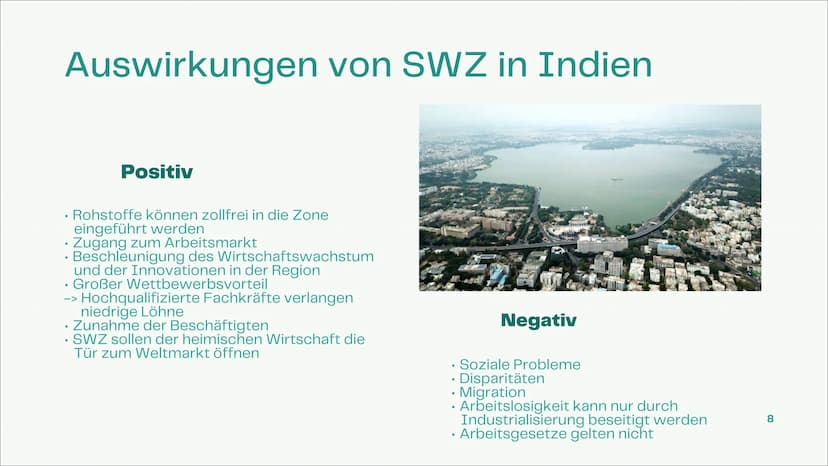 Auswirkungen von SWZ in Indien

Positiv

• Rohstoffe können zollfrei in die Zone eingeführt werden
• Zugang zum Arbeitsmarkt
• Beschleunigung des Wirtschaftswachstum und der Innovationen in der Region
• Großer Wettbewerbsvorteil
–> Hochqualifizierte Fachkräfte verlangen niedrige Löhne
• Zunahme der Beschäftigten
• SWZ sollen der heimischen Wirtschaft die Tür zum Weltmarkt öffnen

Negativ

• Soziale Probleme
• Disparitäten
• Migration
• Arbeitslosigkeit kann nur durch Industrialisierung beseitigt werden
• Arbeitsgesetze gelten nicht

8